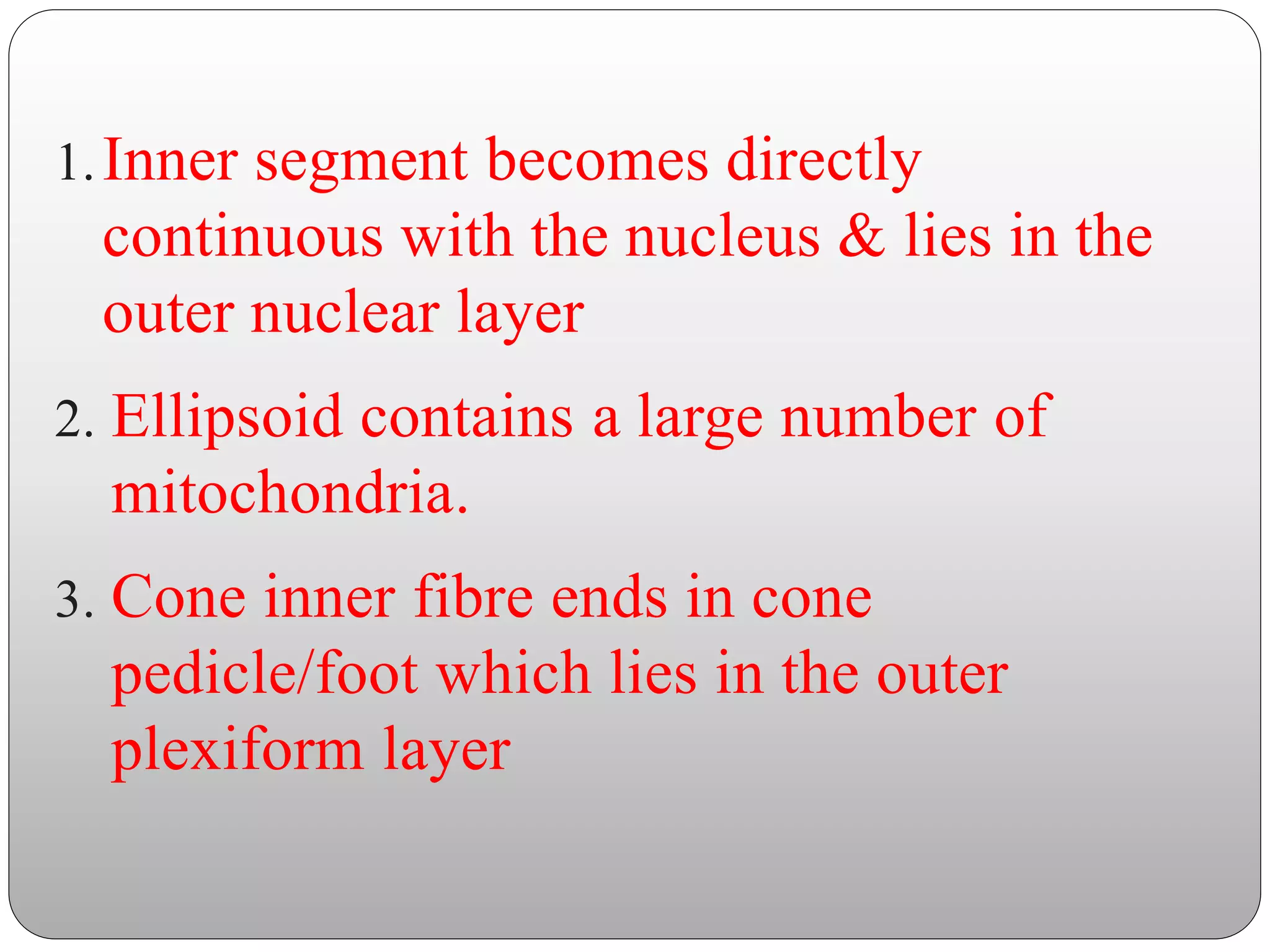 1. Inner segment becomes directly continuous with the nucleus & lies in the outer nuclear layer

2. Ellipsoid contains a large number of mitochondria.

3. Cone inner fibre ends in cone pedicle/foot which lies in the outer plexiform layer